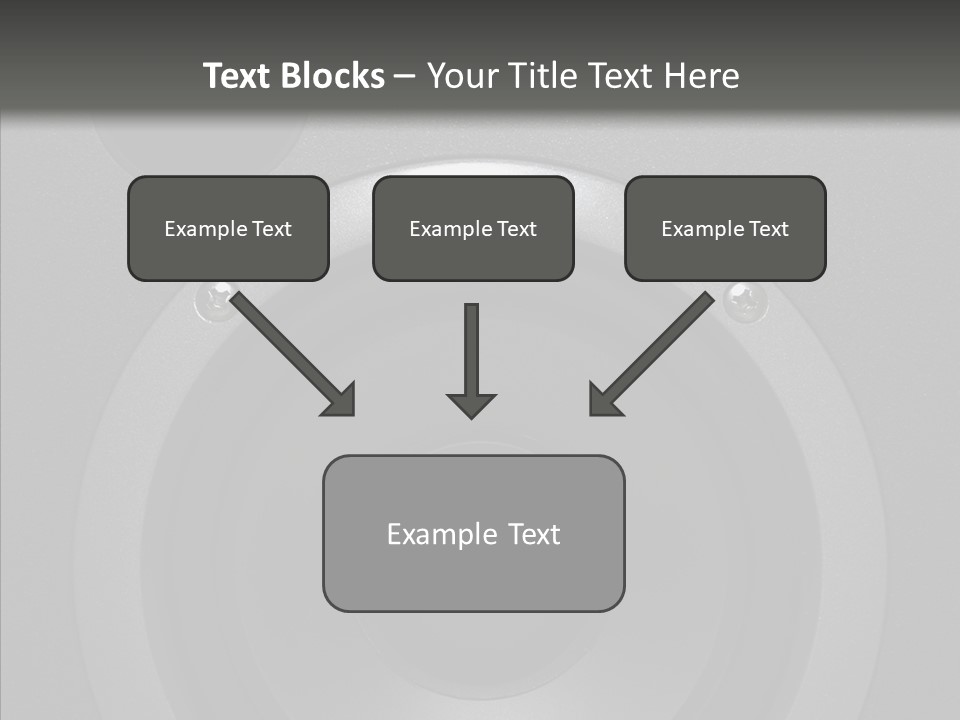 Text Blocks – Your Title Text Here

Example Text

Example Text

Example Text

Example Text